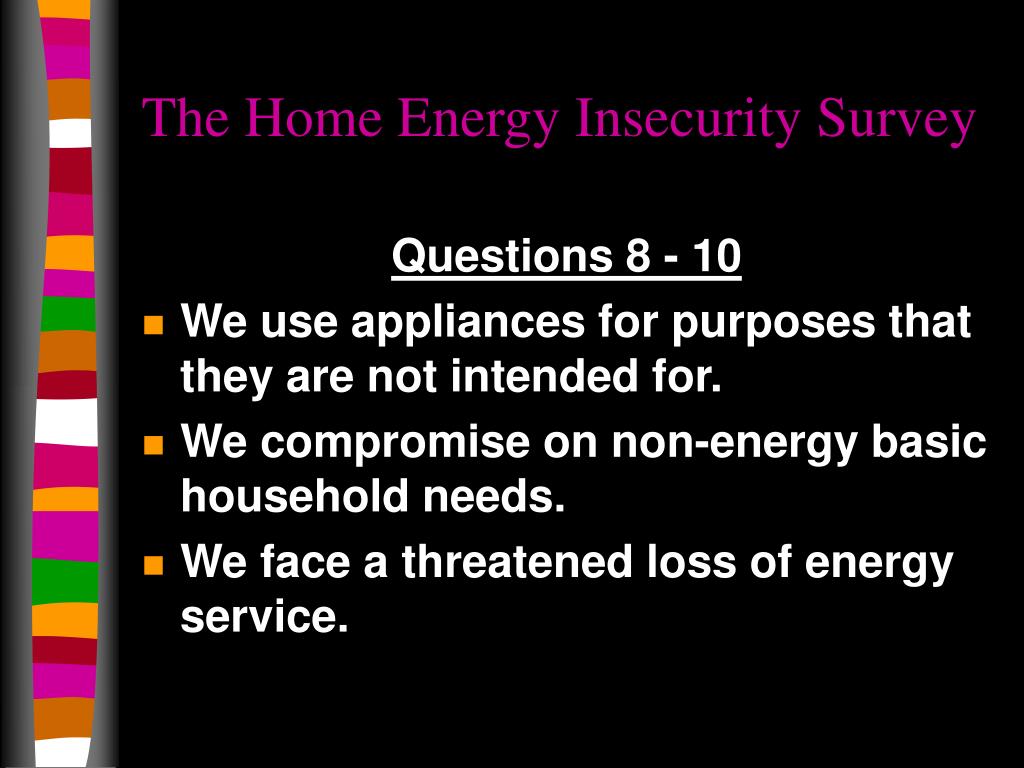 The Home Energy Insecurity Survey

Questions 8 - 10

- We use appliances for purposes that they are not intended for.
- We compromise on non-energy basic household needs.
- We face a threatened loss of energy service.